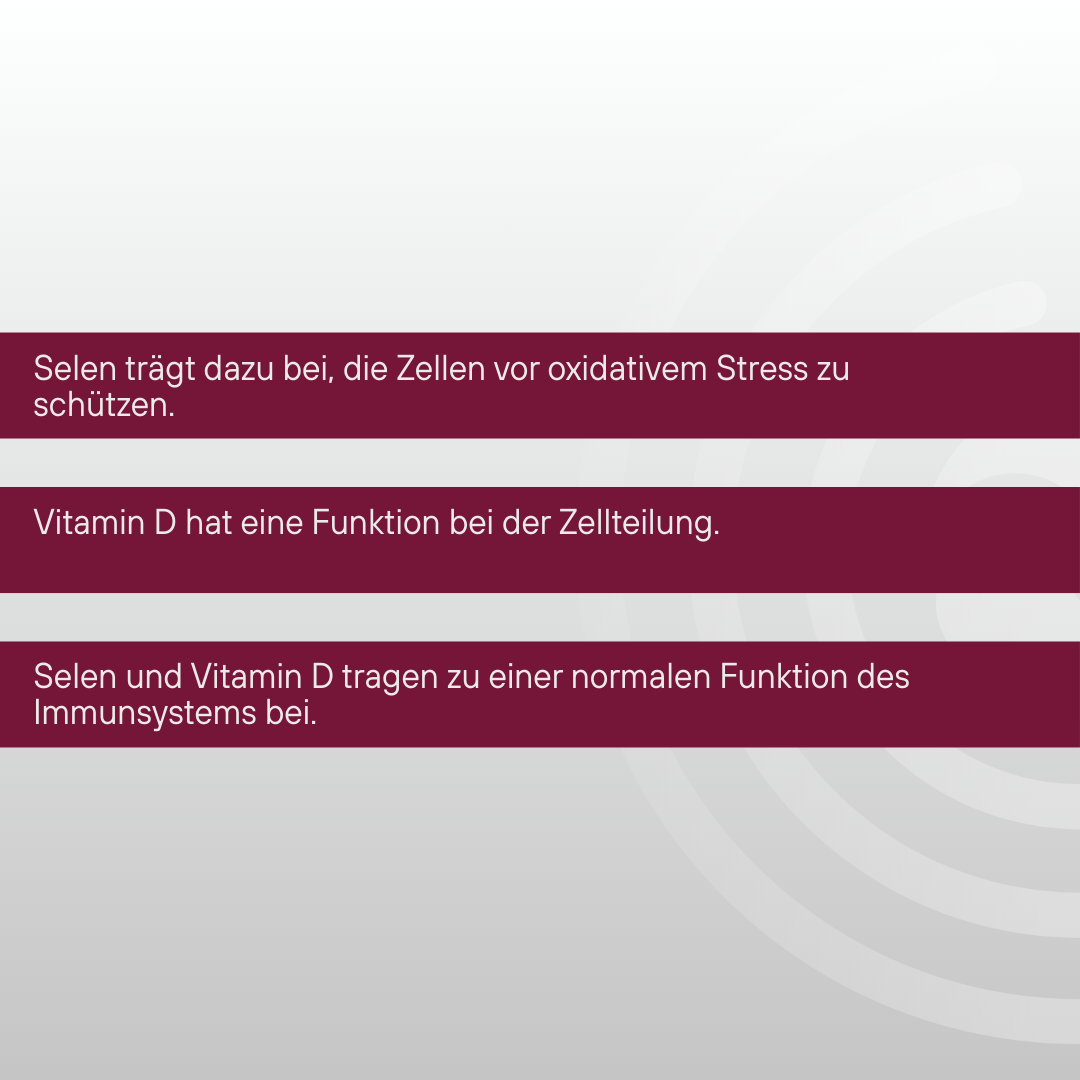 Selen trägt dazu bei, die Zellen vor oxidativem Stress zu schützen.

Vitamin D hat eine Funktion bei der Zellteilung.

Selen und Vitamin D tragen zu einer normalen Funktion des Immunsystems bei.